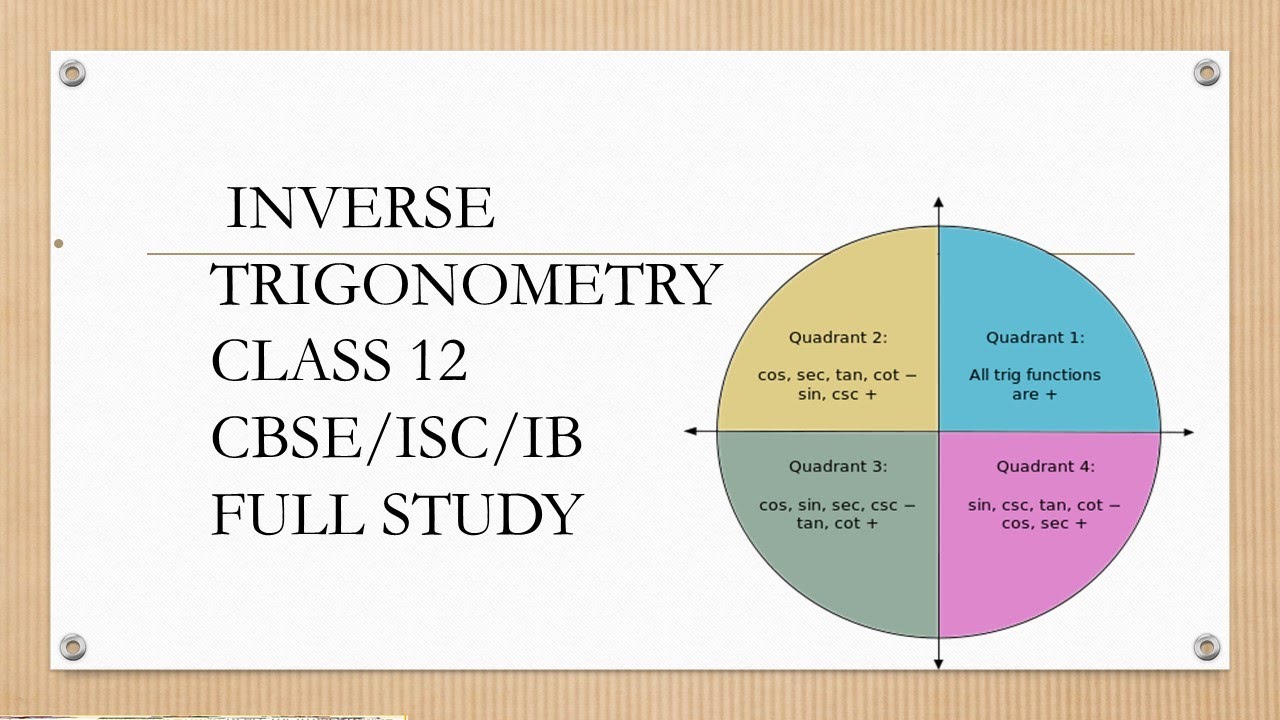 INVERSE TRIGONOMETRY CLASS 12 CBSE/ISC/IB FULL STUDY

Quadrant 2:

cos, sec, tan, cot −
sin, csc +

Quadrant 1:

All trig functions are +

Quadrant 3:

cos, sin, sec, csc −
tan, cot +

Quadrant 4:

sin, csc, tan, cot −
cos, sec +